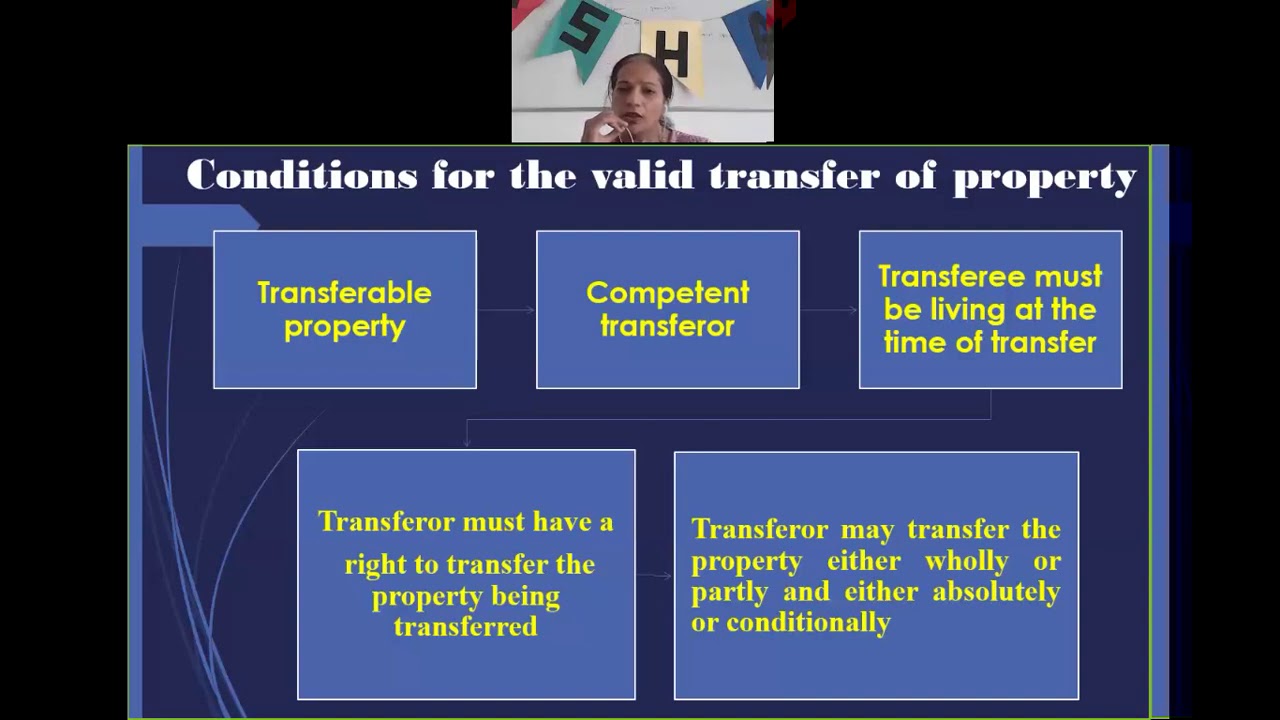 S H

Conditions for the valid transfer of property

Transferable property

Competent transferor

Transferee must be living at the time of transfer

Transferor must have a right to transfer the property being transferred

Transferor may transfer the property either wholly or partly and either absolutely or conditionally